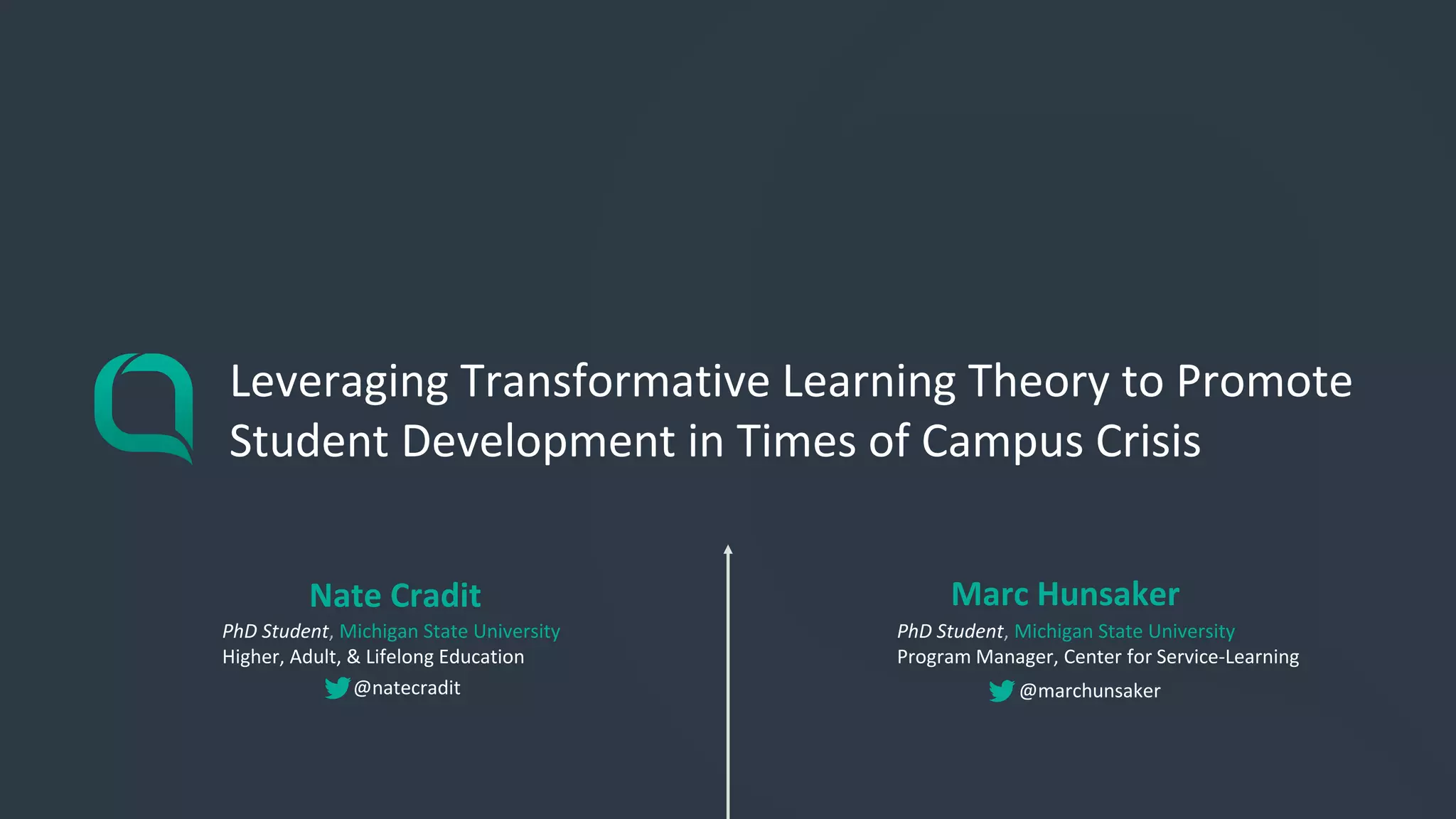 Leveraging Transformative Learning Theory to Promote Student Development in Times of Campus Crisis

Nate Cradit
PhD Student, Michigan State University
Higher, Adult, & Lifelong Education
@natecradit

Marc Hunsaker
PhD Student, Michigan State University
Program Manager, Center for Service-Learning
@marchunsaker